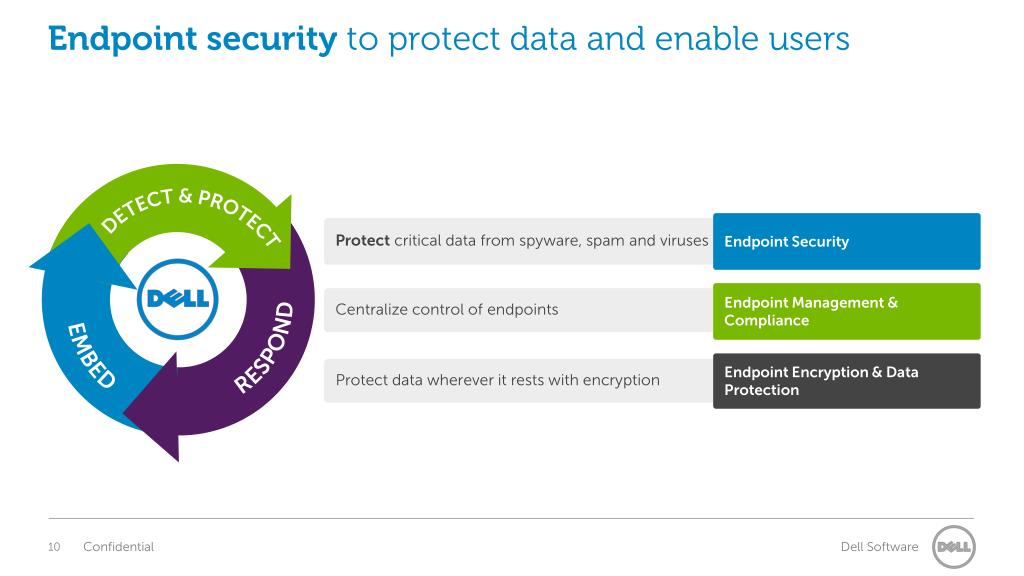 Endpoint security to protect data and enable users

DETECT & PROTECT

RESPOND

EMBED

DELL

Protect critical data from spyware, spam and viruses

Endpoint Security

Centralize control of endpoints

Endpoint Management & Compliance

Protect data wherever it rests with encryption

Endpoint Encryption & Data Protection

10 Confidential

Dell Software

DELL